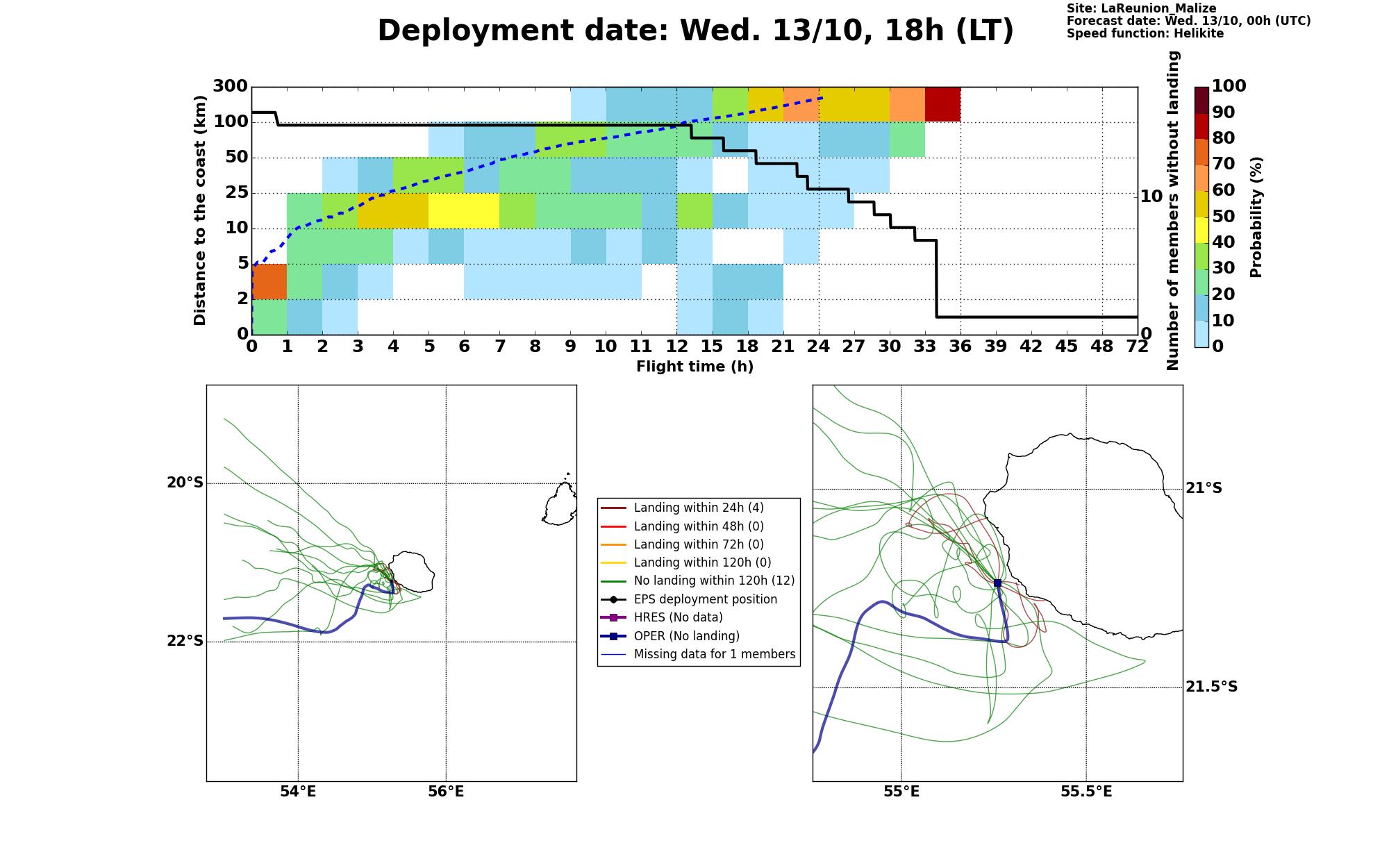 Deployment date: Wed. 13/10, 18h (LT)

Site: LaReunion_Malize
Forecast date: Wed. 13/10, 00h (UTC)
Speed function: Helikite

Distance to the coast (km)
300
100
50
25
10
5
2
0

0 1 2 3 4 5 6 7 8 9 10 11 12 15 18 21 24 27 30 33 36 39 42 45 48 72
Flight time (h)

Number of members without landing
10
0

Probability (%)
100
90
80
70
60
50
40
30
20
10
0

20°S
22°S
54°E
56°E

Landing within 24h (4)
Landing within 48h (0)
Landing within 72h (0)
Landing within 120h (0)
No landing within 120h (12)
EPS deployment position
HRES (No data)
OPER (No landing)
Missing data for 1 members

21°S
21.5°S
55°E
55.5°E